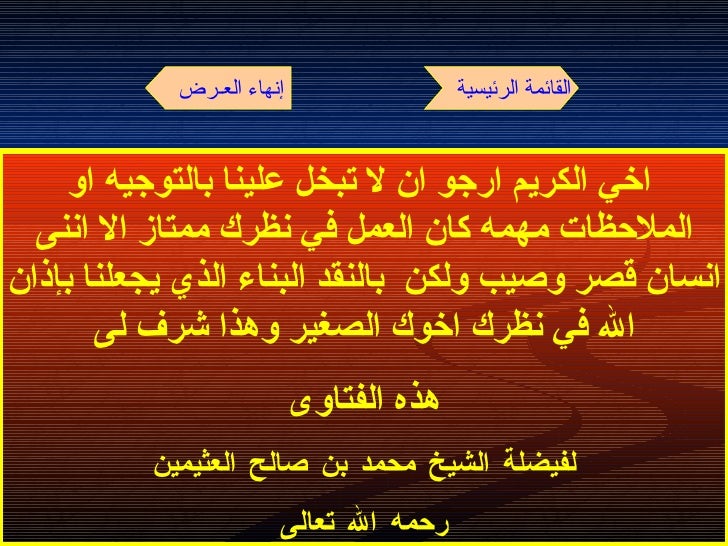 القائمة الرئيسية

إنهاء العرض

اخي الكريم ارجو ان لا تبخل علينا بالتوجيه او الملاحظات مهمه كان العمل في نظرك ممتاز الا اننى انسان قصر وصيب ولكن بالنقد البناء الذي يجعلنا بإذان الله في نظرك اخوك الصغير وهذا شرف لى

هذه الفتاوى

لفيضلة الشيخ محمد بن صالح العثيمين

رحمه الله تعالى